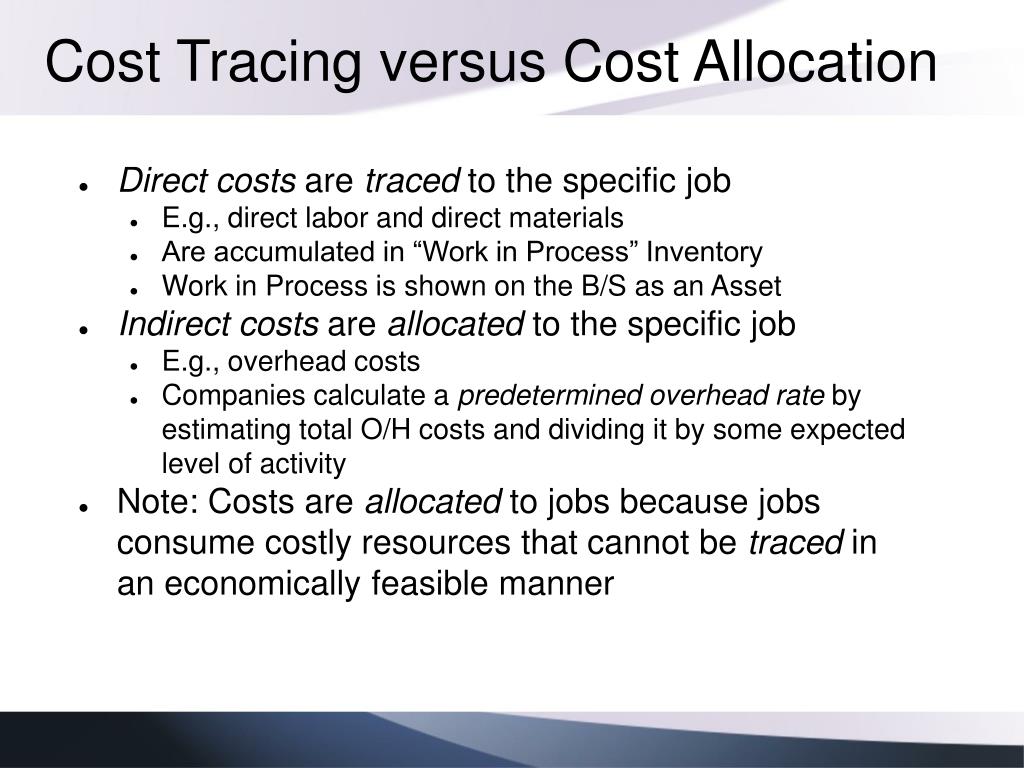 Cost Tracing versus Cost Allocation

- Direct costs are traced to the specific job
  - E.g., direct labor and direct materials
  - Are accumulated in “Work in Process” Inventory
  - Work in Process is shown on the B/S as an Asset
- Indirect costs are allocated to the specific job
  - E.g., overhead costs
  - Companies calculate a predetermined overhead rate by estimating total O/H costs and dividing it by some expected level of activity
- Note: Costs are allocated to jobs because jobs consume costly resources that cannot be traced in an economically feasible manner